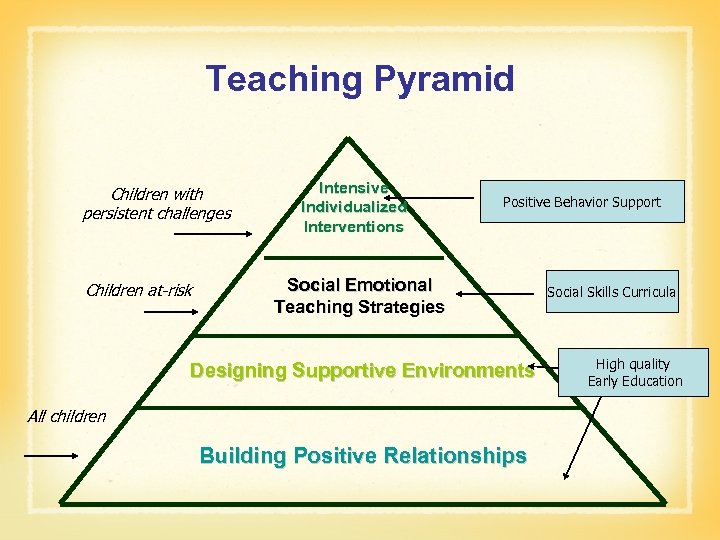 Teaching Pyramid

Children with persistent challenges

Intensive Individualized Interventions

Positive Behavior Support

Children at-risk

Social Emotional Teaching Strategies

Social Skills Curricula

Designing Supportive Environments

High quality Early Education

All children

Building Positive Relationships